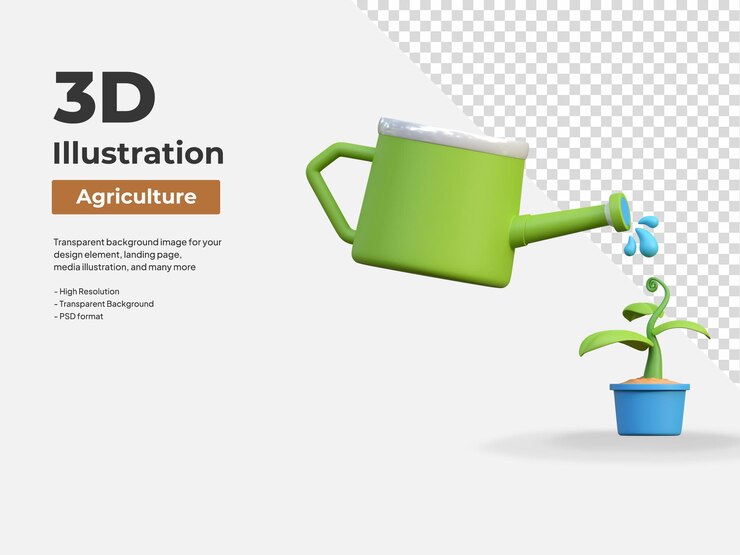 3D
Illustration

Agriculture

Transparent background image for your design element, landing page, media illustration, and many more

- High Resolution
- Transparent Background
- PSD format